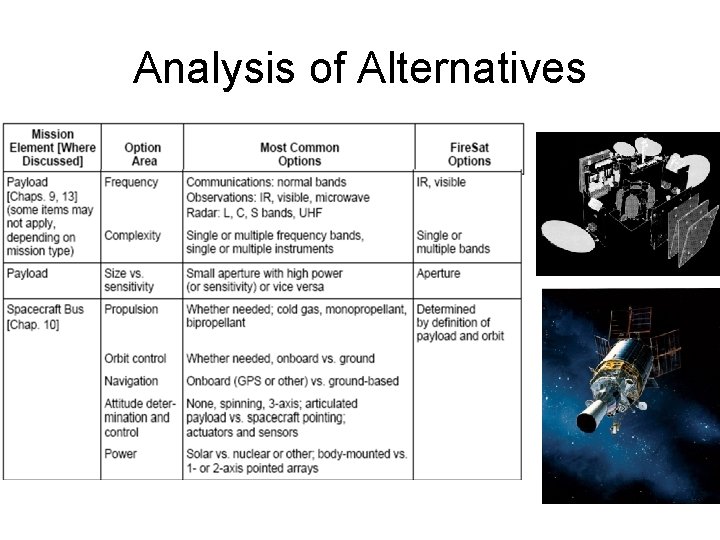 Analysis of Alternatives

| Mission Element [Where Discussed] | Option Area | Most Common Options | FireSat Options |
|---|---|---|---|
| Payload [Chaps. 9, 13] (some items may not apply, depending on mission type) | Frequency | Communications: normal bands Observations: IR, visible, microwave Radar: L, C, S bands, UHF | IR, visible |
| | Complexity | Single or multiple frequency bands, single or multiple instruments | Single or multiple bands |
| Payload | Size vs. sensitivity | Small aperture with high power (or sensitivity) or vice versa | Aperture |
| Spacecraft Bus [Chap. 10] | Propulsion | Whether needed; cold gas, monopropellant, bipropellant | Determined by definition of payload and orbit |
| | Orbit control | Whether needed, onboard vs. ground | |
| | Navigation | Onboard (GPS or other) vs. ground-based | |
| | Attitude determination and control | None, spinning, 3-axis; articulated payload vs. spacecraft pointing; actuators and sensors | |
| | Power | Solar vs. nuclear or other; body-mounted vs. 1- or 2-axis pointed arrays | |